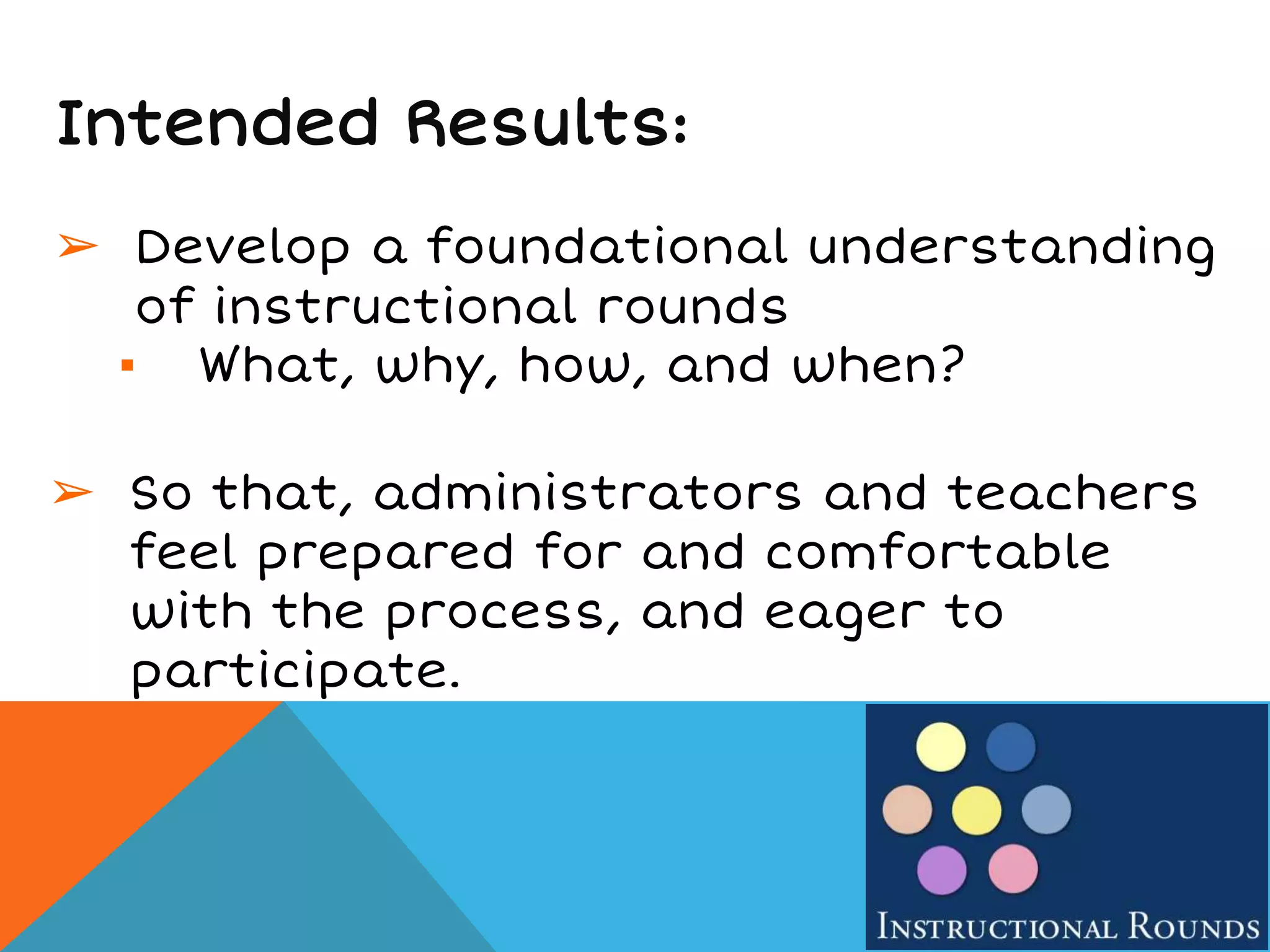 Intended Results:

➢ Develop a foundational understanding of instructional rounds

▪ What, why, how, and when?

➢ So that, administrators and teachers feel prepared for and comfortable with the process, and eager to participate.

INSTRUCTIONAL ROUNDS